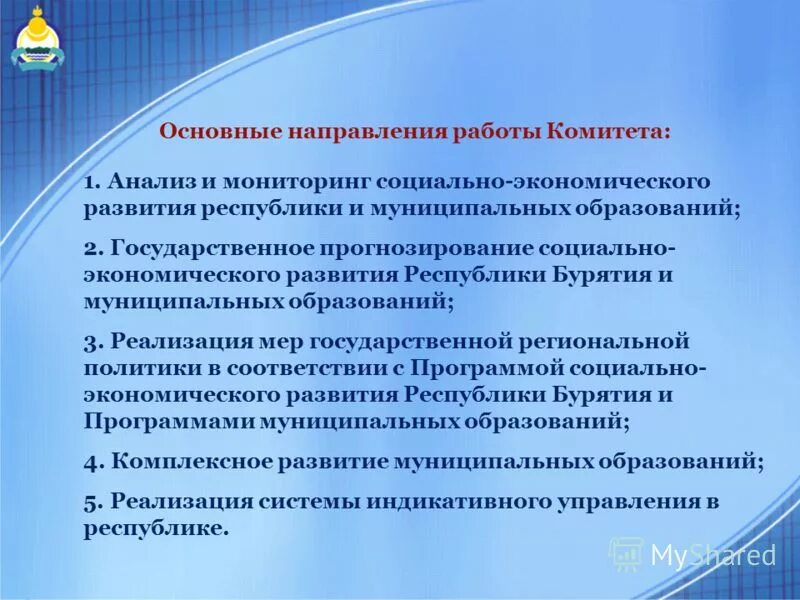 Основные направления работы Комитета:

1. Анализ и мониторинг социально-экономического развития республики и муниципальных образований;

2. Государственное прогнозирование социально-экономического развития Республики Бурятия и муниципальных образований;

3. Реализация мер государственной региональной политики в соответствии с Программой социально-экономического развития Республики Бурятия и Программами муниципальных образований;

4. Комплексное развитие муниципальных образований;

5. Реализация системы индикативного управления в республике.

MyShared